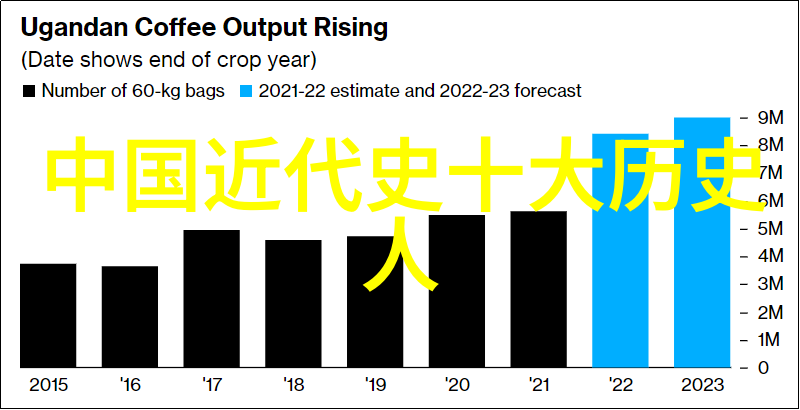 Ugandan Coffee Output Rising
(Date shows end of crop year)
Number of 60-kg bags 2021-22 estimate and 2022-23 forecast

中国近代史十大历史人

9M
8M
7M
6M
5M
4M
3M
2M
1M
0

2015 '16 '17 '18 '19 '20 '21 '22 2023